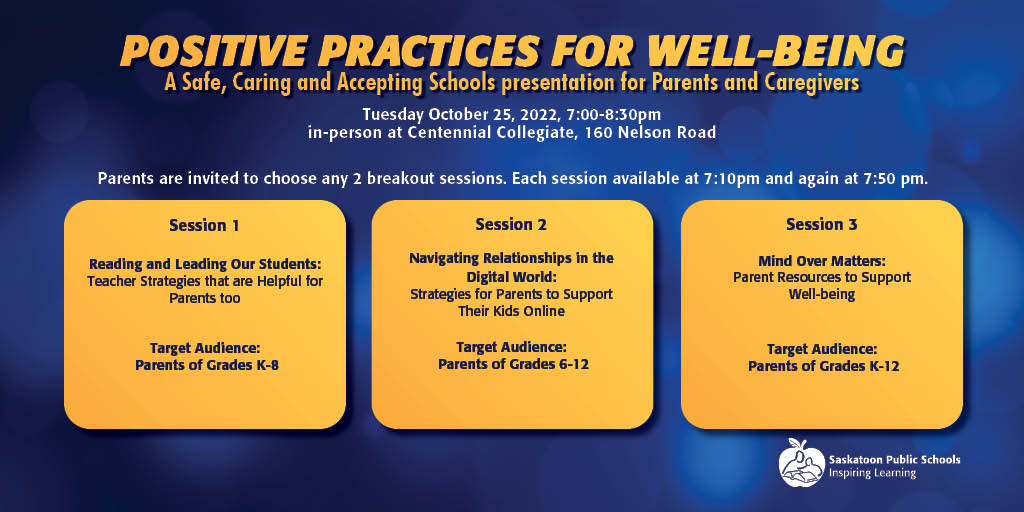 POSITIVE PRACTICES FOR WELL-BEING
A Safe, Caring and Accepting Schools presentation for Parents and Caregivers

Tuesday October 25, 2022, 7:00-8:30pm
in-person at Centennial Collegiate, 160 Nelson Road

Parents are invited to choose any 2 breakout sessions. Each session available at 7:10pm and again at 7:50 pm.

Session 1

Reading and Leading Our Students:
Teacher Strategies that are Helpful for Parents too

Target Audience:
Parents of Grades K-8

Session 2

Navigating Relationships in the Digital World:
Strategies for Parents to Support Their Kids Online

Target Audience:
Parents of Grades 6-12

Session 3

Mind Over Matters:
Parent Resources to Support Well-being

Target Audience:
Parents of Grades K-12

Saskatoon Public Schools
Inspiring Learning